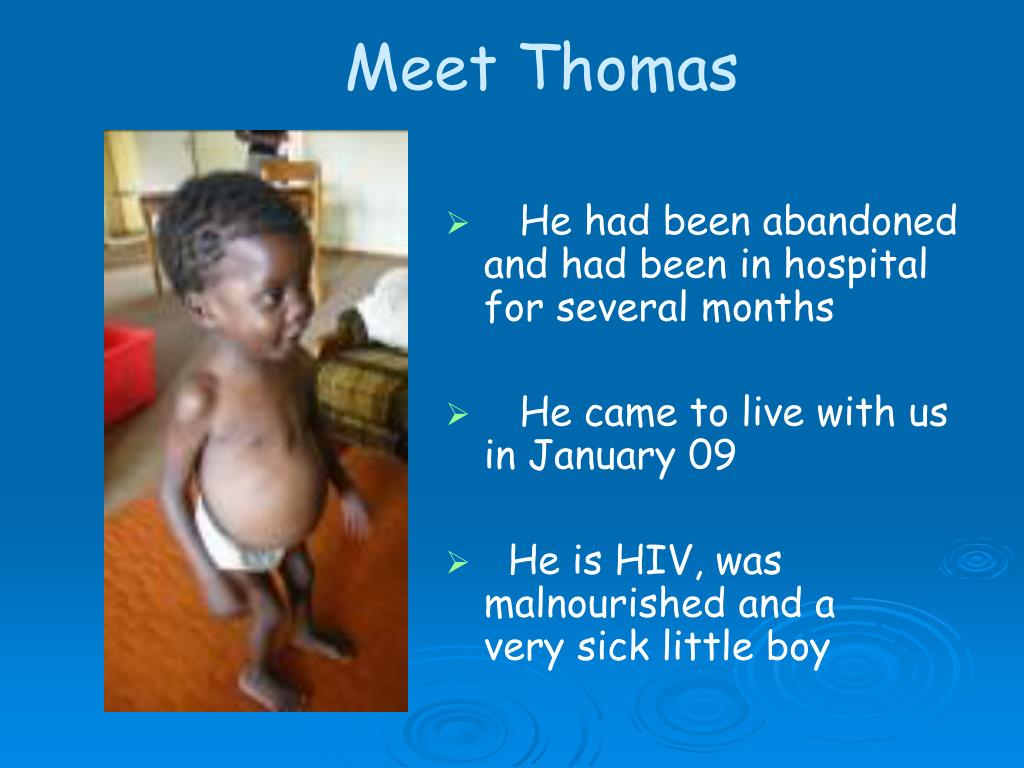 Meet Thomas

➢ He had been abandoned and had been in hospital for several months

➢ He came to live with us in January 09

➢ He is HIV, was malnourished and a very sick little boy